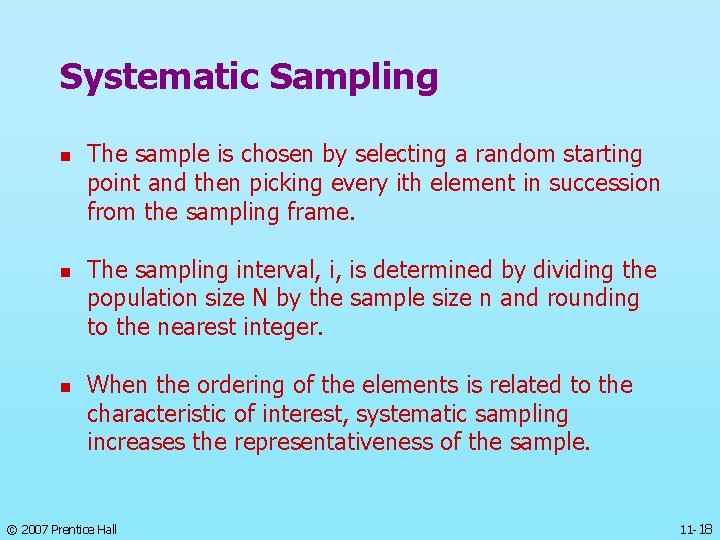 Systematic Sampling

- The sample is chosen by selecting a random starting point and then picking every ith element in succession from the sampling frame.

- The sampling interval, i, is determined by dividing the population size N by the sample size n and rounding to the nearest integer.

- When the ordering of the elements is related to the characteristic of interest, systematic sampling increases the representativeness of the sample.

© 2007 Prentice Hall

11-18